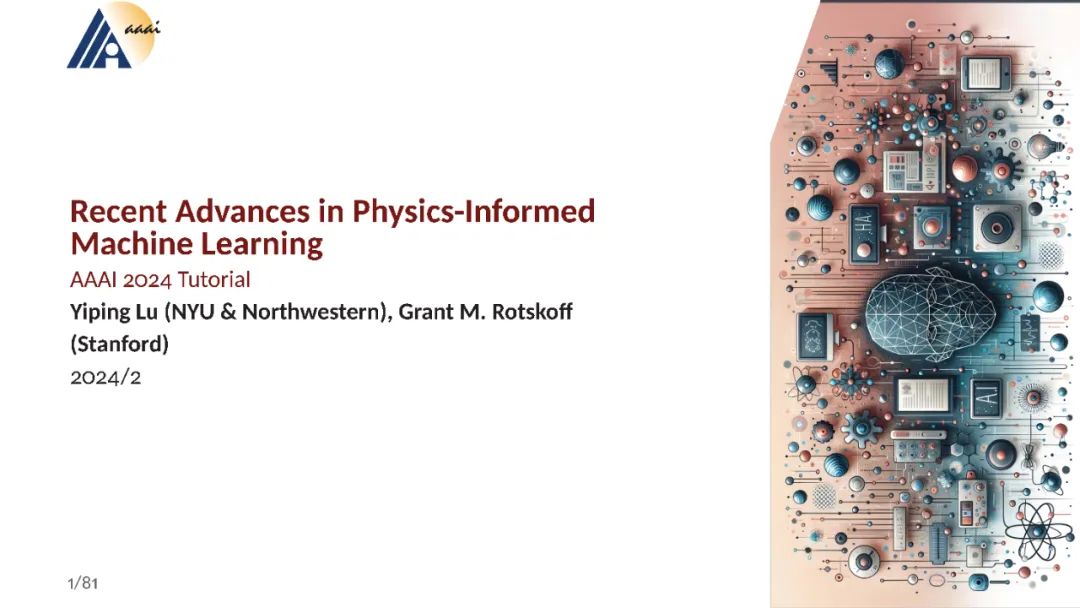 aaai

Recent Advances in Physics-Informed Machine Learning

AAAI 2024 Tutorial

Yiping Lu (NYU & Northwestern), Grant M. Rotskoff (Stanford)

2024/2

HA

AI

1/81